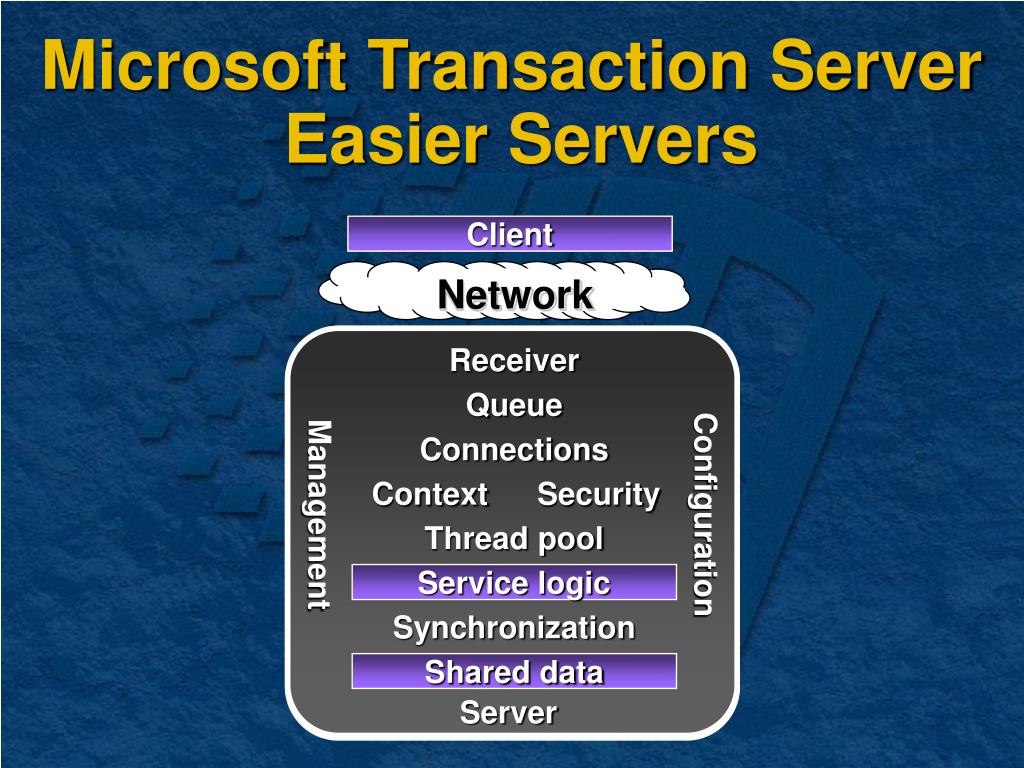 Microsoft Transaction Server
Easier Servers

Client

Network

Management

Receiver
Queue
Connections
Context Security
Thread pool
Service logic
Synchronization
Shared data
Server

Configuration